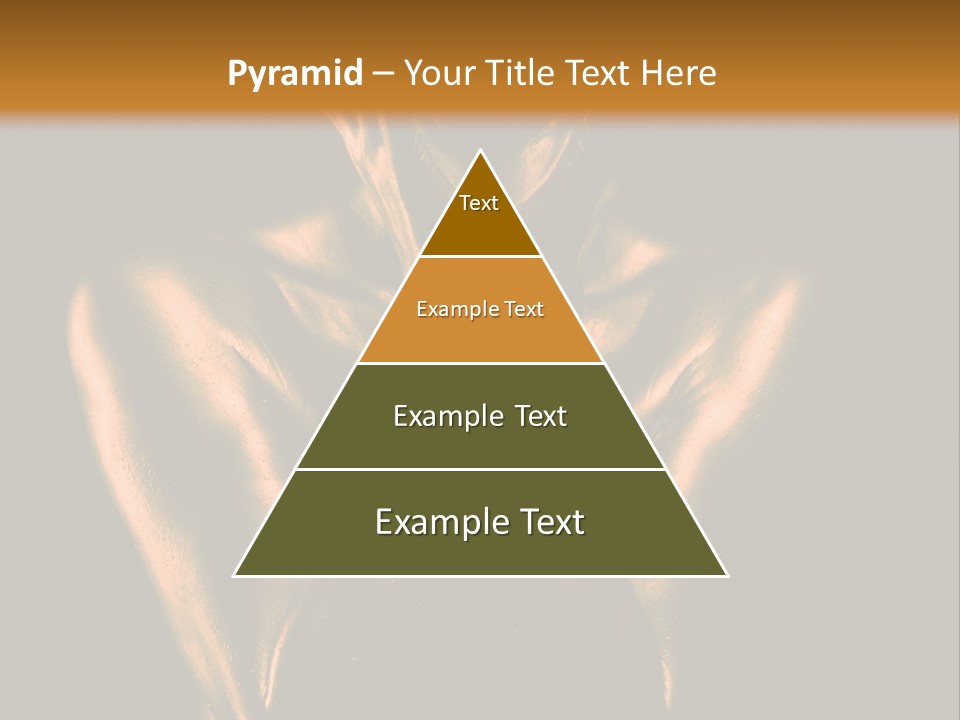 Pyramid – Your Title Text Here

Text

Example Text

Example Text

Example Text